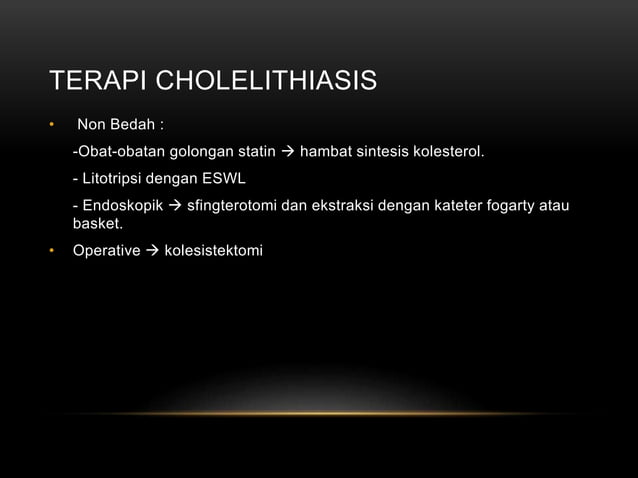 TERAPI CHOLELITHIASIS

• Non Bedah :

-Obat-obatan golongan statin → hambat sintesis kolesterol.

- Litotripsi dengan ESWL

- Endoskopik → sfingterotomi dan ekstraksi dengan kateter fogarty atau basket.

• Operative → kolesistektomi